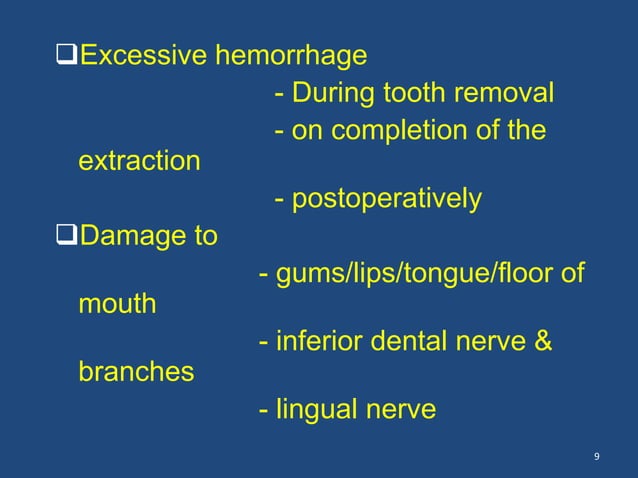 ❑Excessive hemorrhage

- During tooth removal

- on completion of the extraction

- postoperatively

❑Damage to

- gums/lips/tongue/floor of mouth

- inferior dental nerve & branches

- lingual nerve

9